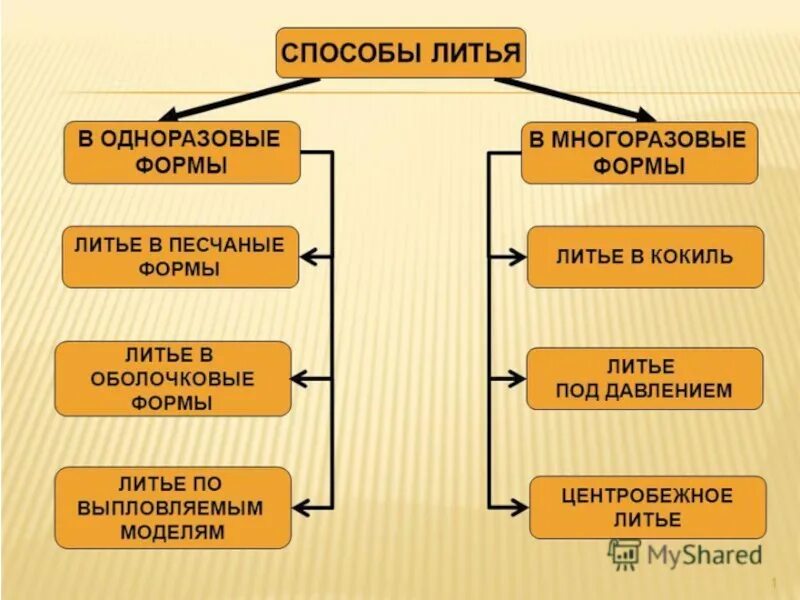 СПОСОБЫ ЛИТЬЯ

В ОДНОРАЗОВЫЕ ФОРМЫ

ЛИТЬЕ В ПЕСЧАНЫЕ ФОРМЫ

ЛИТЬЕ В ОБОЛОЧКОВЫЕ ФОРМЫ

ЛИТЬЕ ПО ВЫПЛОВЛЯЕМЫМ МОДЕЛЯМ

В МНОГОРАЗОВЫЕ ФОРМЫ

ЛИТЬЕ В КОКИЛЬ

ЛИТЬЕ ПОД ДАВЛЕНИЕМ

ЦЕНТРОБЕЖНОЕ ЛИТЬЕ

MyShared

1